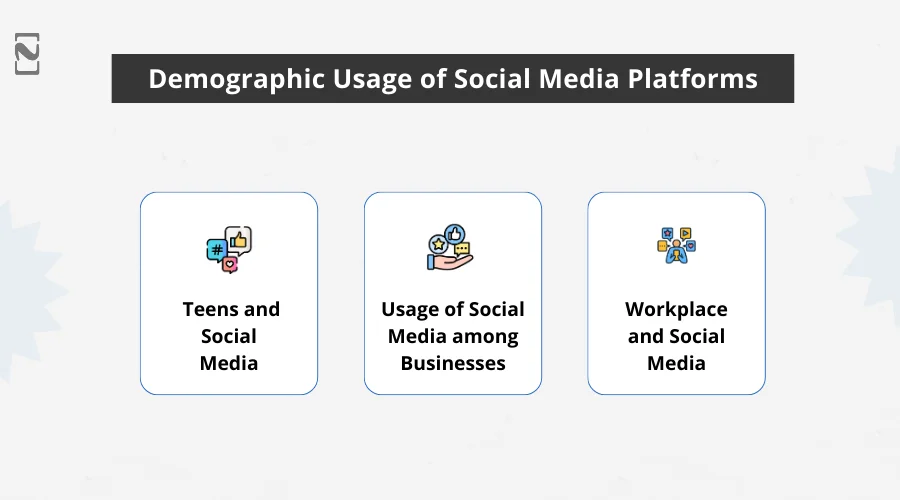 Demographic Usage of Social Media Platforms

Teens and Social Media

Usage of Social Media among Businesses

Workplace and Social Media